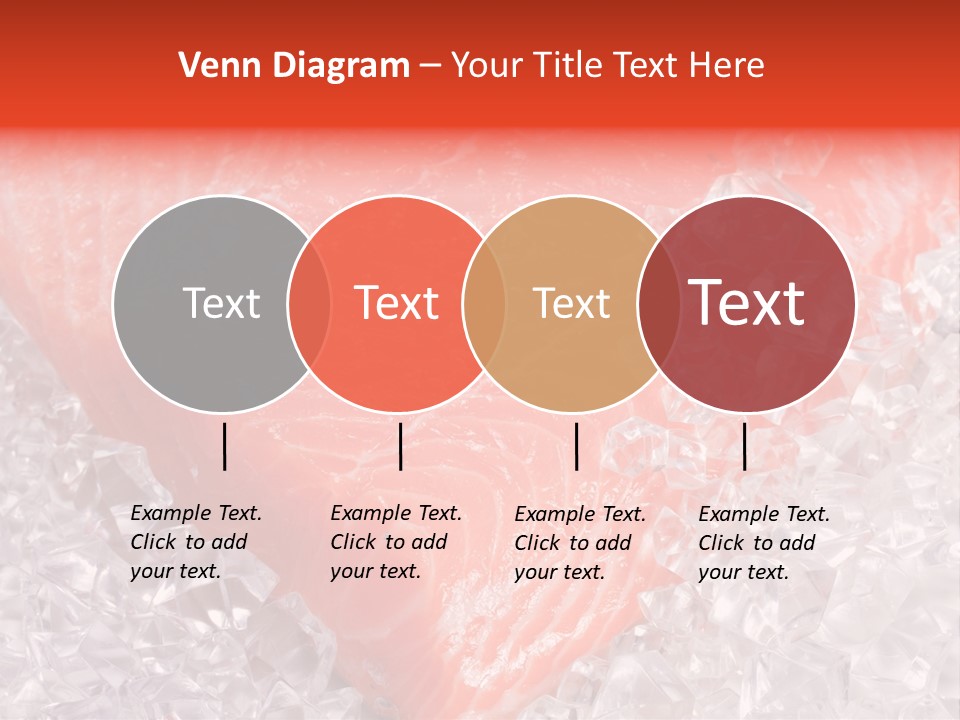 Venn Diagram – Your Title Text Here

Text

Text

Text

Text

Example Text. Click to add your text.

Example Text. Click to add your text.

Example Text. Click to add your text.

Example Text. Click to add your text.